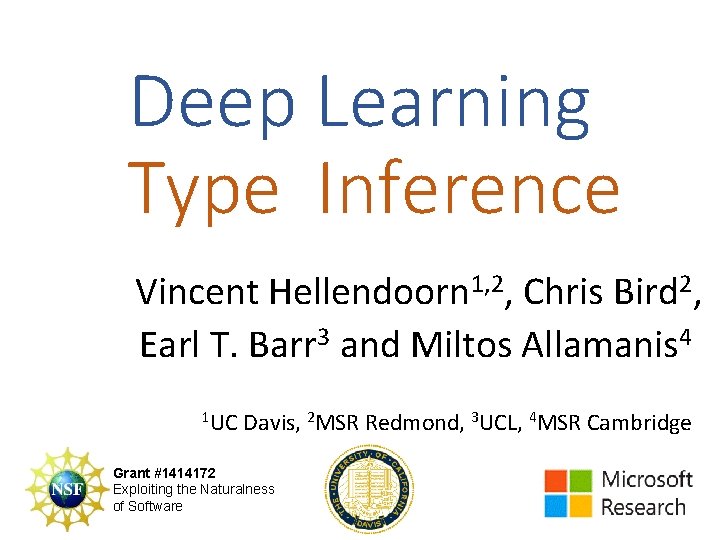 Deep Learning
Type Inference

Vincent Hellendoorn$^{1,2}$, Chris Bird$^{2}$, Earl T. Barr$^{3}$ and Miltos Allamanis$^{4}$

$^{1}$UC Davis, $^{2}$MSR Redmond, $^{3}$UCL, $^{4}$MSR Cambridge

NSF

Grant #1414172
Exploiting the Naturalness of Software

THE UNIVERSITY OF CALIFORNIA DAVIS

Microsoft Research